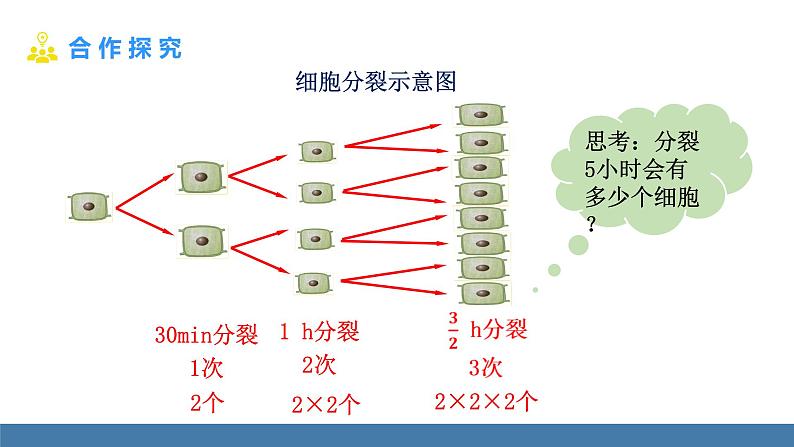 合作探究

细胞分裂示意图

思考：分裂5小时会有多少个细胞？

30min分裂
1次
2个

1 h分裂
2次
2×2个

$\frac{3}{2}$ h分裂
3次
2×2×2个